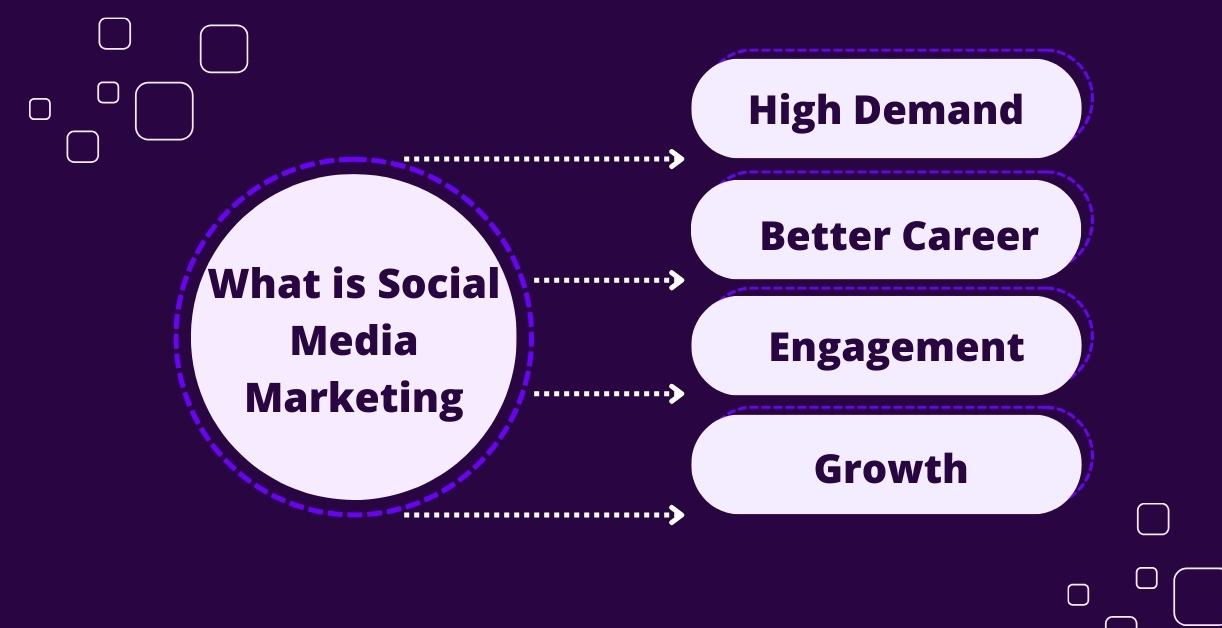 What is Social Media Marketing

High Demand

Better Career

Engagement

Growth